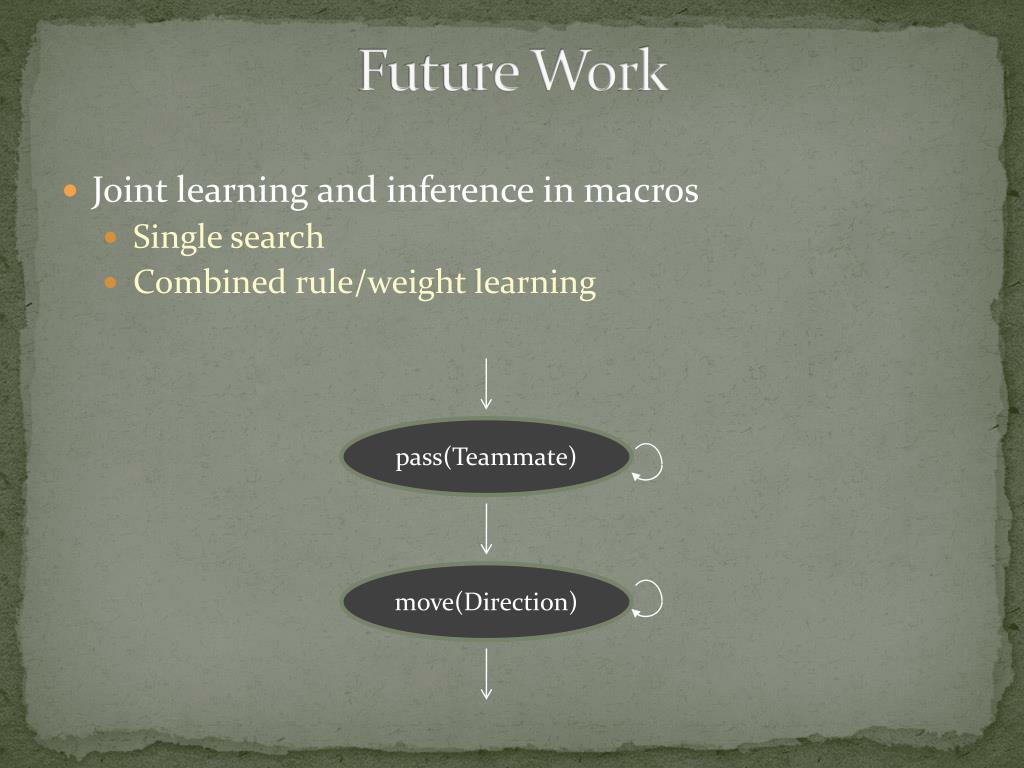 Future Work

Joint learning and inference in macros
Single search
Combined rule/weight learning

pass(Teammate)

move(Direction)